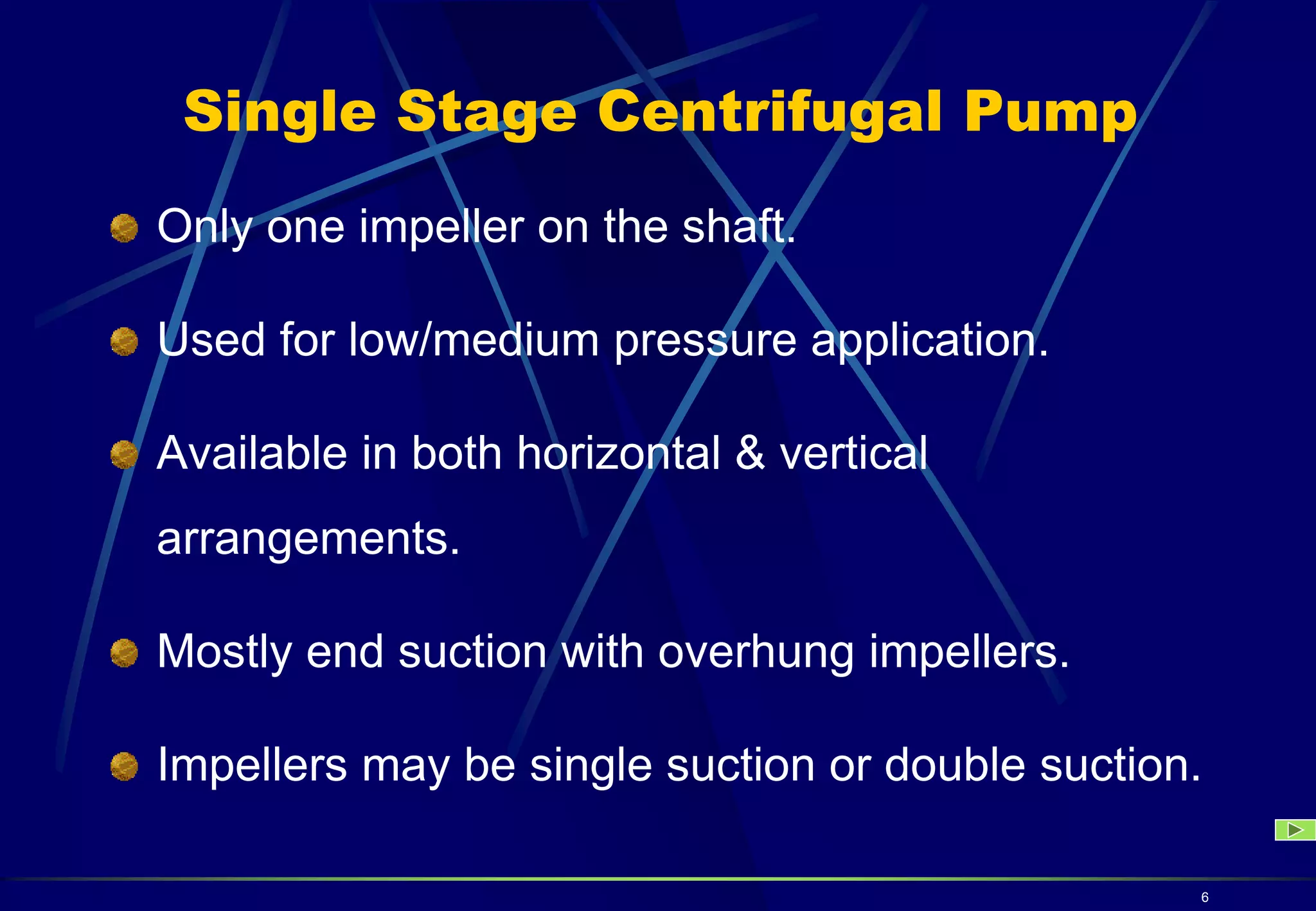 Single Stage Centrifugal Pump

Only one impeller on the shaft.

Used for low/medium pressure application.

Available in both horizontal & vertical arrangements.

Mostly end suction with overhung impellers.

Impellers may be single suction or double suction.

6